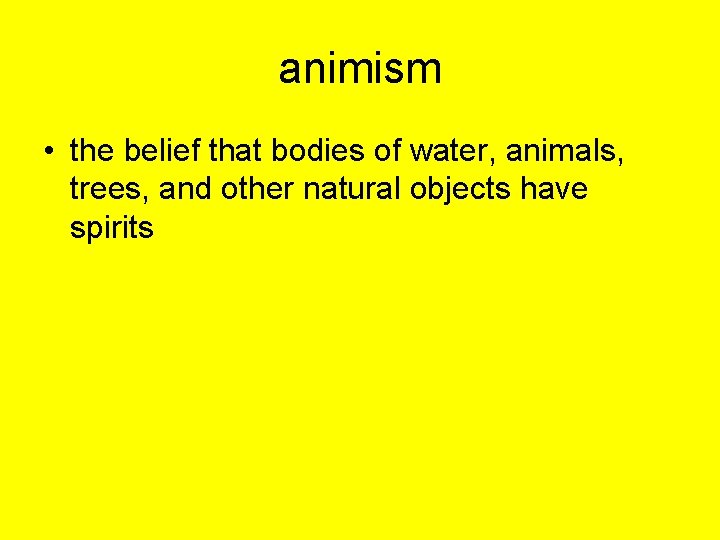 animism

• the belief that bodies of water, animals, trees, and other natural objects have spirits